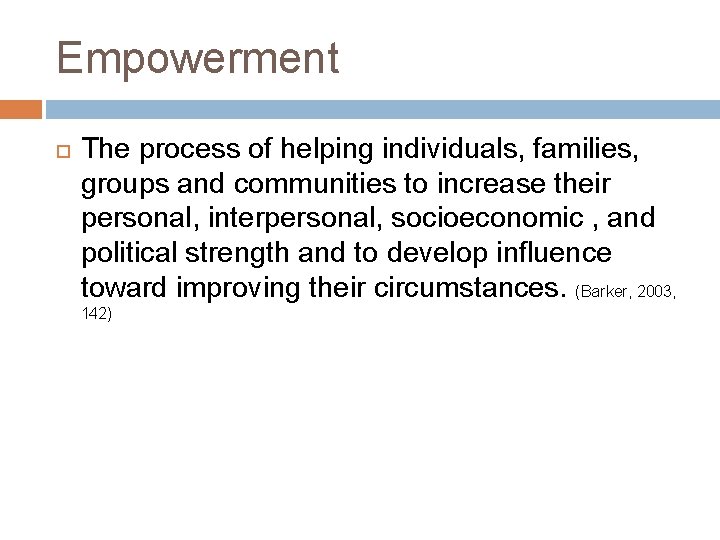 Empowerment

The process of helping individuals, families, groups and communities to increase their personal, interpersonal, socioeconomic , and political strength and to develop influence toward improving their circumstances. (Barker, 2003, 142)